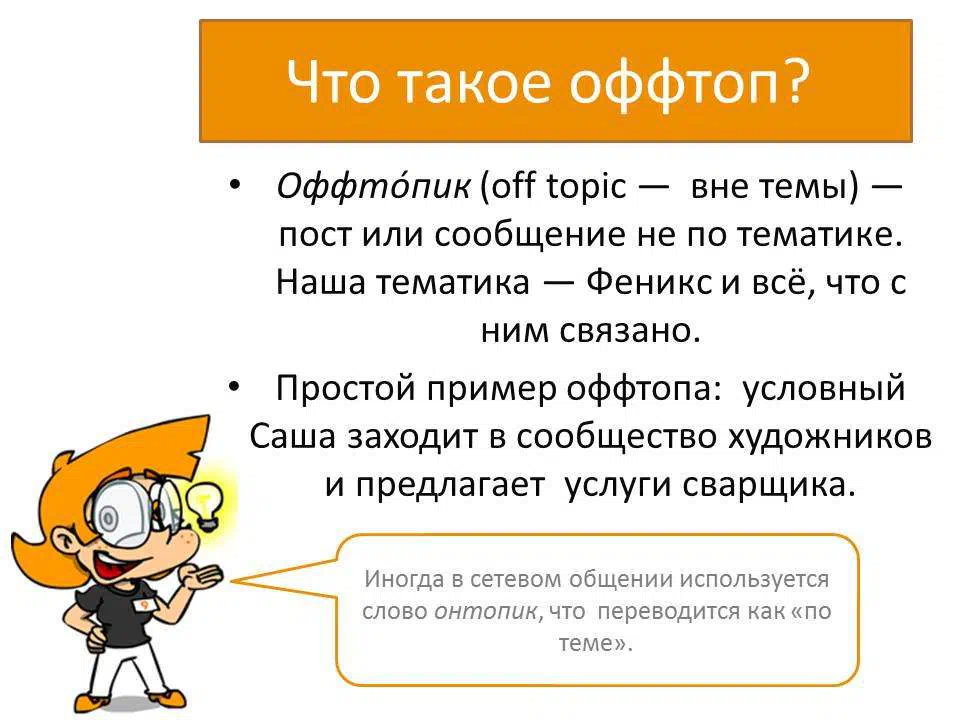 Что такое оффтоп?

• Оффто́пик (off topic — вне темы) — пост или сообщение не по тематике. Наша тематика — Феникс и всё, что с ним связано.

• Простой пример оффтопа: условный Саша заходит в сообщество художников и предлагает услуги сварщика.

Иногда в сетевом общении используется слово онтопик, что переводится как «по теме».